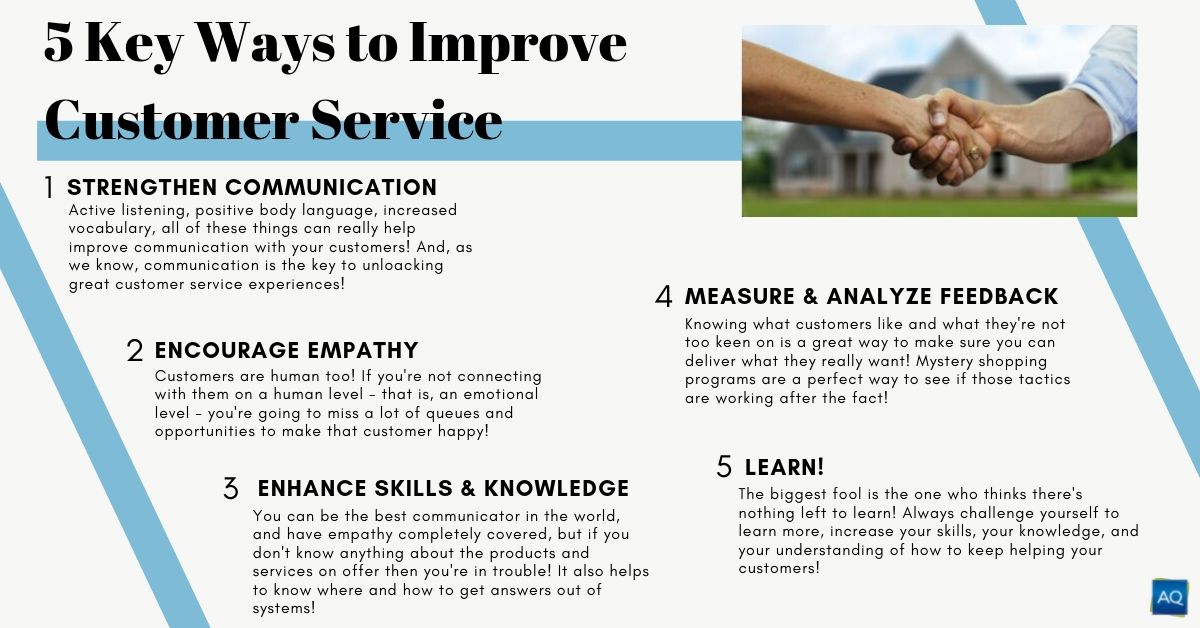 5 Key Ways to Improve Customer Service

1 STRENGTHEN COMMUNICATION
Active listening, positive body language, increased vocabulary, all of these things can really help improve communication with your customers! And, as we know, communication is the key to unloacking great customer service experiences!

2 ENCOURAGE EMPATHY
Customers are human too! If you're not connecting with them on a human level - that is, an emotional level - you're going to miss a lot of queues and opportunities to make that customer happy!

3 ENHANCE SKILLS & KNOWLEDGE
You can be the best communicator in the world, and have empathy completely covered, but if you don't know anything about the products and services on offer then you're in trouble! It also helps to know where and how to get answers out of systems!

4 MEASURE & ANALYZE FEEDBACK
Knowing what customers like and what they're not too keen on is a great way to make sure you can deliver what they really want! Mystery shopping programs are a perfect way to see if those tactics are working after the fact!

5 LEARN!
The biggest fool is the one who thinks there's nothing left to learn! Always challenge yourself to learn more, increase your skills, your knowledge, and your understanding of how to keep helping your customers!

AQ